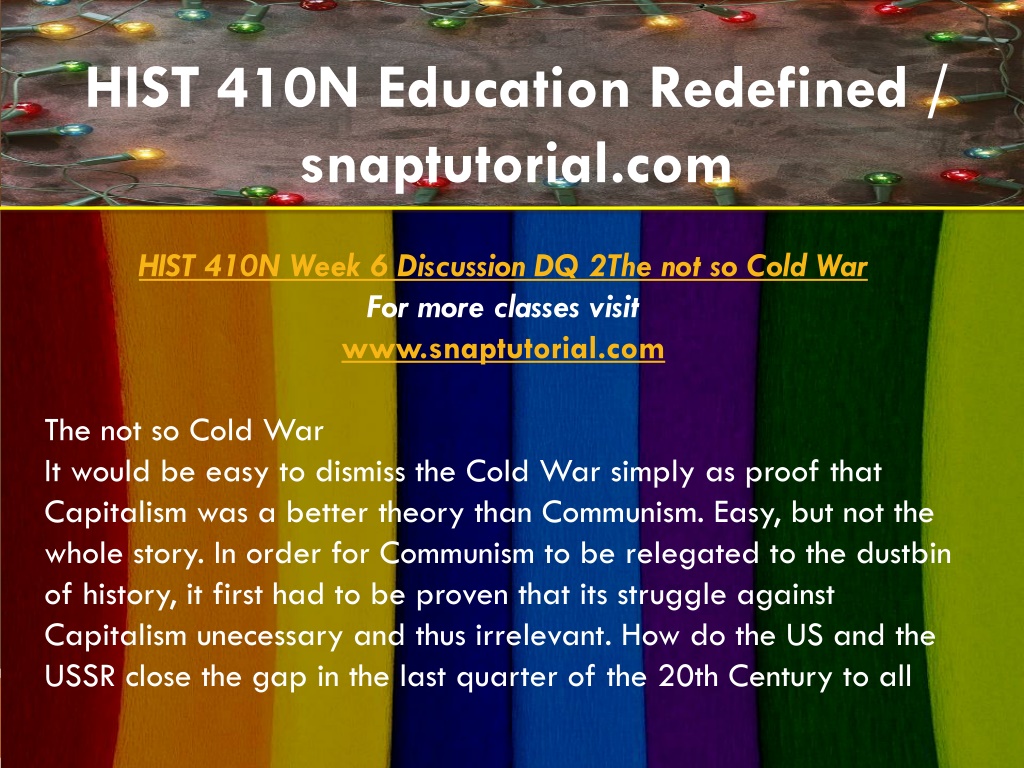 HIST 410N Education Redefined / snaptutorial.com

HIST 410N Week 6 Discussion DQ 2The not so Cold War
For more classes visit
www.snaptutorial.com

The not so Cold War
It would be easy to dismiss the Cold War simply as proof that Capitalism was a better theory than Communism. Easy, but not the whole story. In order for Communism to be relegated to the dustbin of history, it first had to be proven that its struggle against Capitalism unecessary and thus irrelevant. How do the US and the USSR close the gap in the last quarter of the 20th Century to all